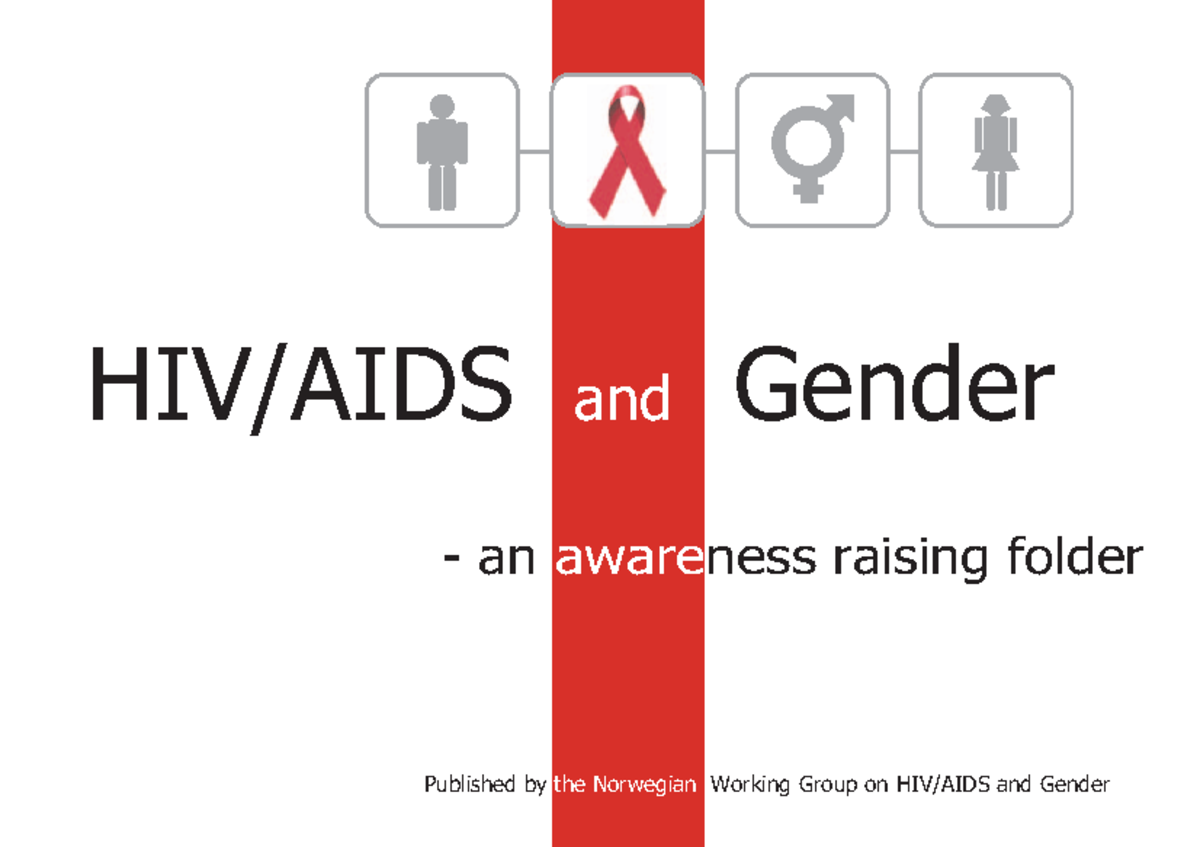 HIV/AIDS and Gender

- an awareness raising folder

Published by the Norwegian Working Group on HIV/AIDS and Gender